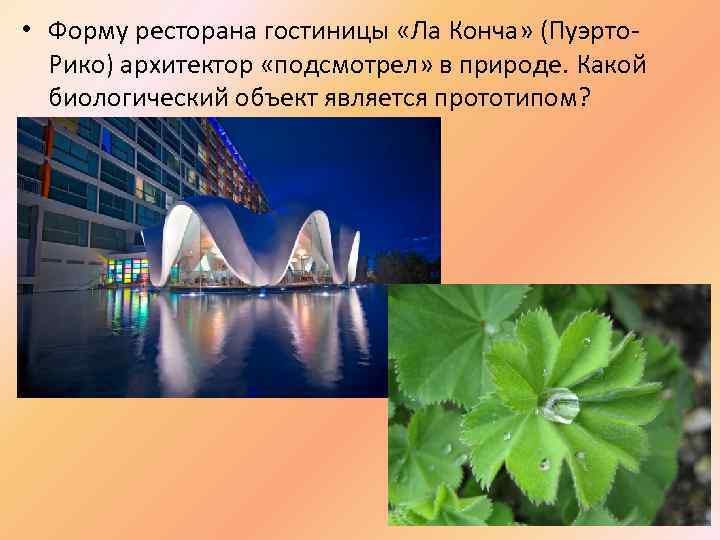 • Форму ресторана гостиницы «Ла Конча» (Пуэрто-Рико) архитектор «подсмотрел» в природе. Какой биологический объект является прототипом?